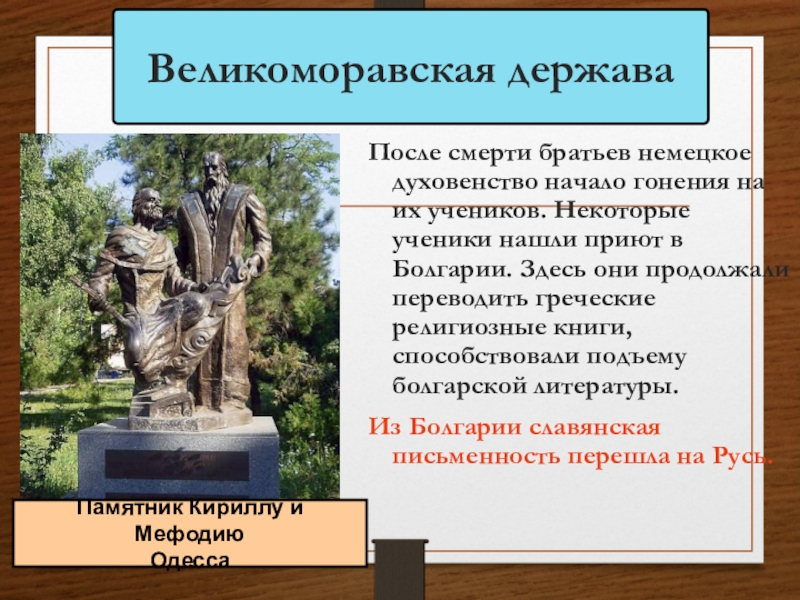 Великоморавская держава

После смерти братьев немецкое духовенство начало гонения на их учеников. Некоторые ученики нашли приют в Болгарии. Здесь они продолжали переводить греческие религиозные книги, способствовали подъему болгарской литературы.

Из Болгарии славянская письменность перешла на Русь.

Памятник Кириллу и Мефодию
Одесса